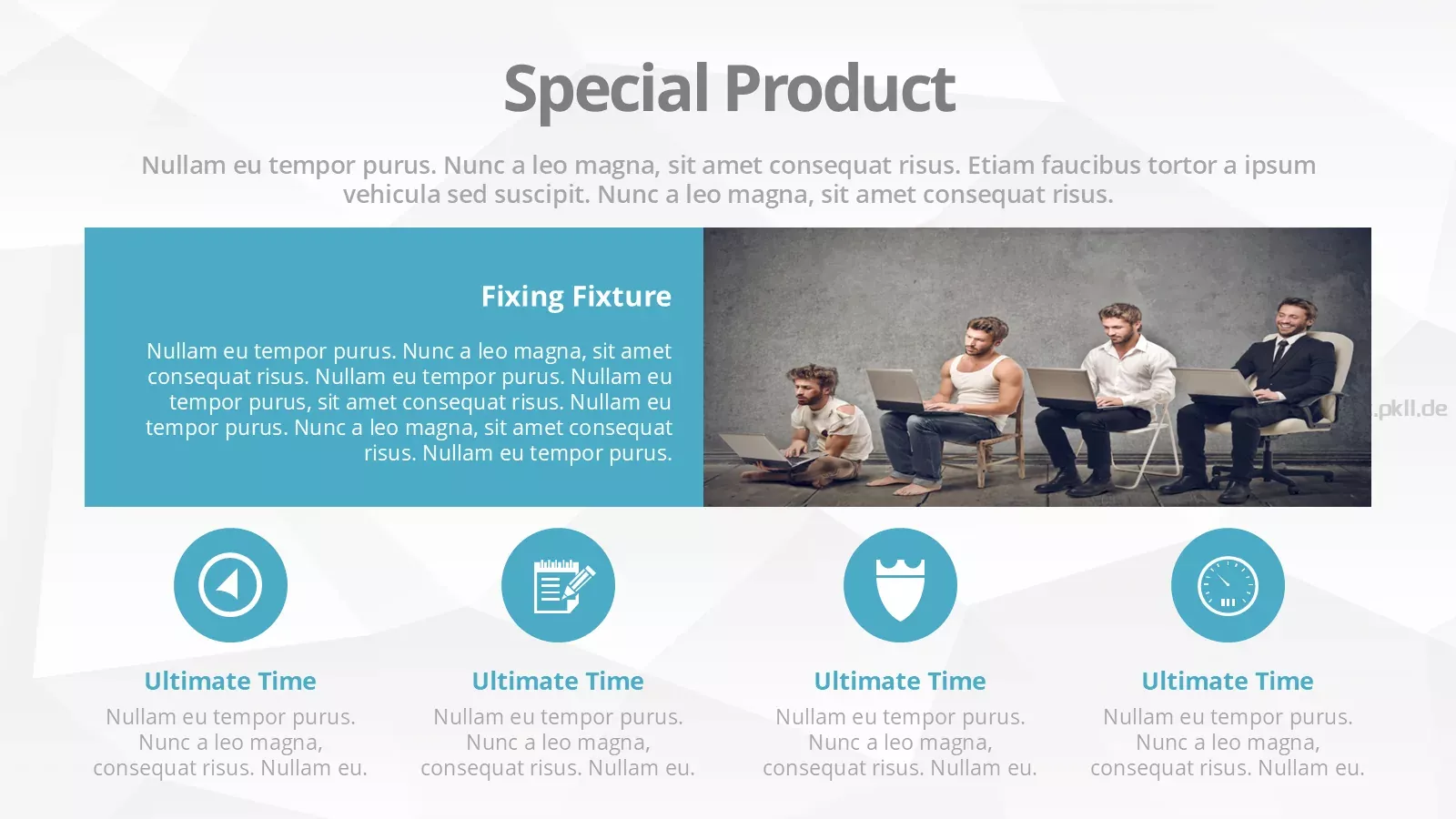 Special Product

Nullam eu tempor purus. Nunc a leo magna, sit amet consequat risus. Etiam faucibus tortor a ipsum vehicula sed suscipit. Nunc a leo magna, sit amet consequat risus.

Fixing Fixture

Nullam eu tempor purus. Nunc a leo magna, sit amet consequat risus. Nullam eu tempor purus. Nullam eu tempor purus, sit amet consequat risus. Nullam eu tempor purus. Nunc a leo magna, sit amet consequat risus. Nullam eu tempor purus.

.pkll.de

Ultimate Time
Nullam eu tempor purus. Nunc a leo magna, consequat risus. Nullam eu.

Ultimate Time
Nullam eu tempor purus. Nunc a leo magna, consequat risus. Nullam eu.

Ultimate Time
Nullam eu tempor purus. Nunc a leo magna, consequat risus. Nullam eu.

Ultimate Time
Nullam eu tempor purus. Nunc a leo magna, consequat risus. Nullam eu.